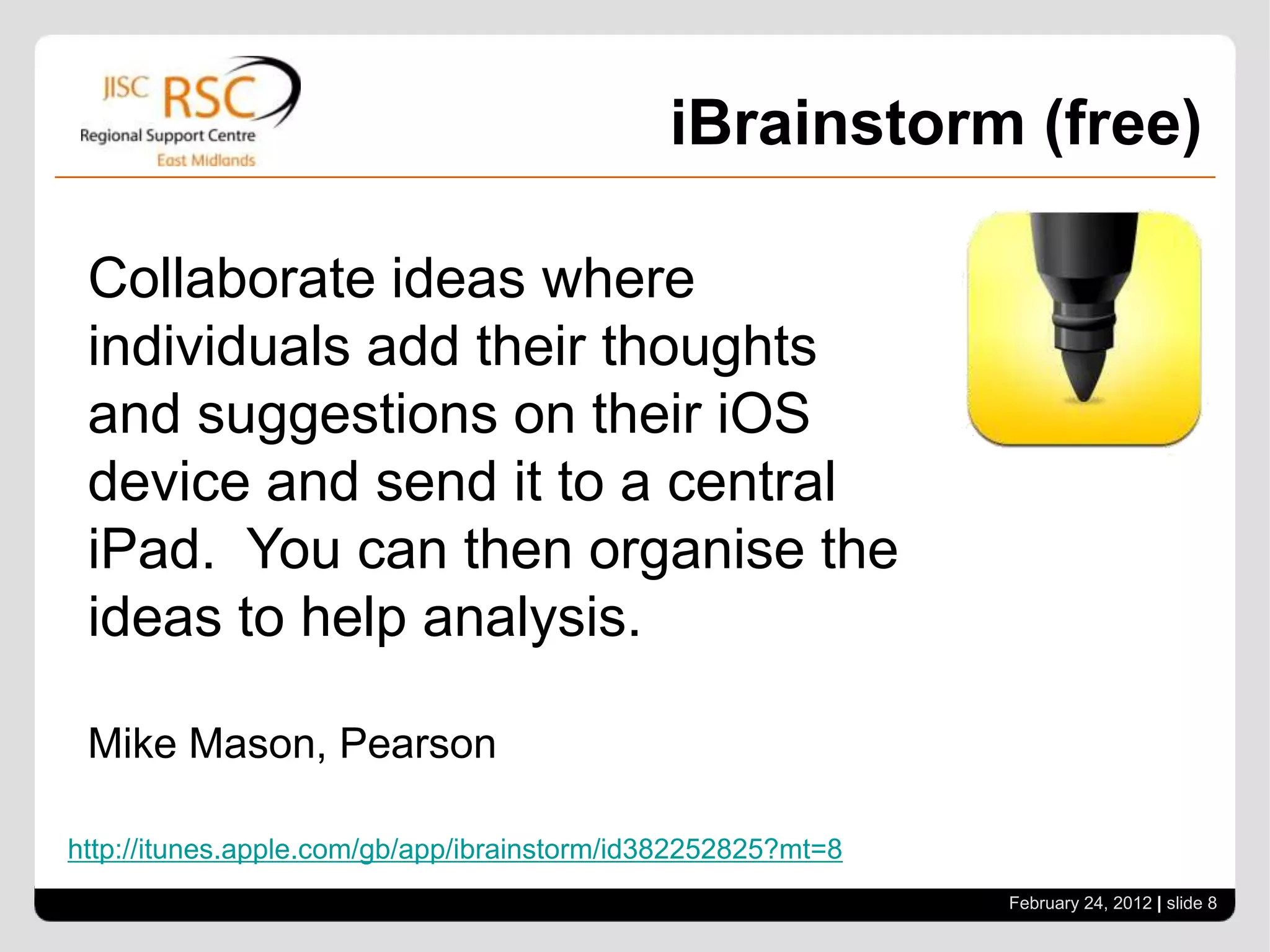 JISC RSC
Regional Support Centre
East Midlands

iBrainstorm (free)

Collaborate ideas where individuals add their thoughts and suggestions on their iOS device and send it to a central iPad. You can then organise the ideas to help analysis.

Mike Mason, Pearson

http://itunes.apple.com/gb/app/ibrainstorm/id382252825?mt=8

February 24, 2012 | slide 8